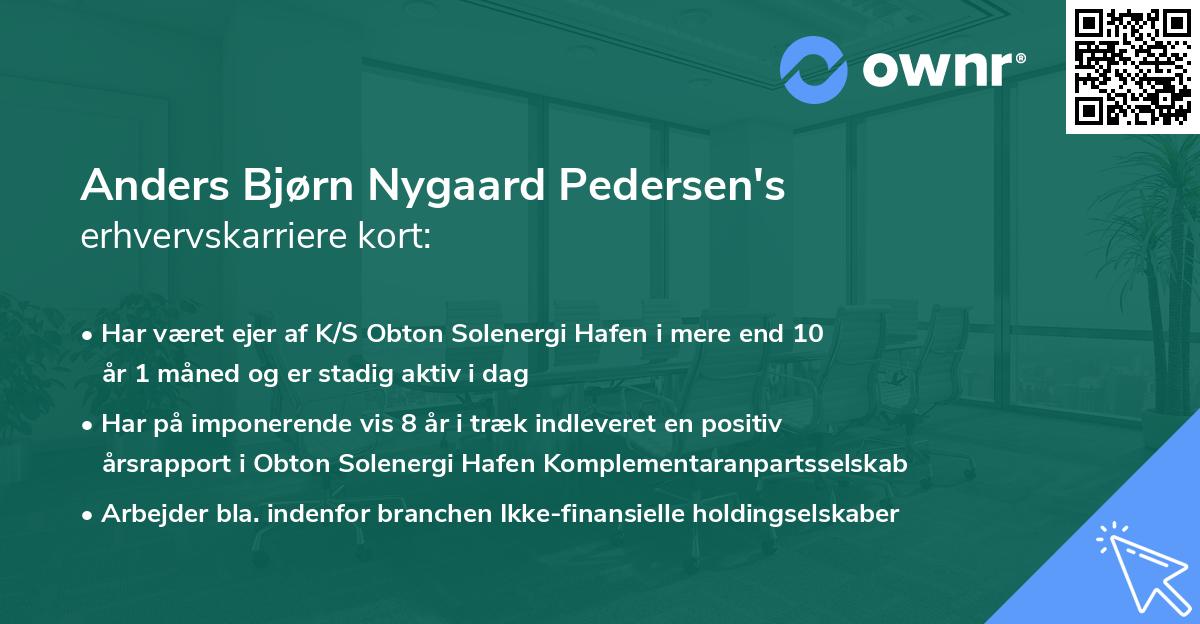 ownr®

Anders Bjørn Nygaard Pedersen's erhvervskarriere kort:

• Har været ejer af K/S Obton Solenergi Hafen i mere end 10 år 1 måned og er stadig aktiv i dag

• Har på imponerende vis 8 år i træk indleveret en positiv årsrapport i Obton Solenergi Hafen Komplementaranpartsselskab

• Arbejder bla. indenfor branchen Ikke-finansielle holdingselskaber